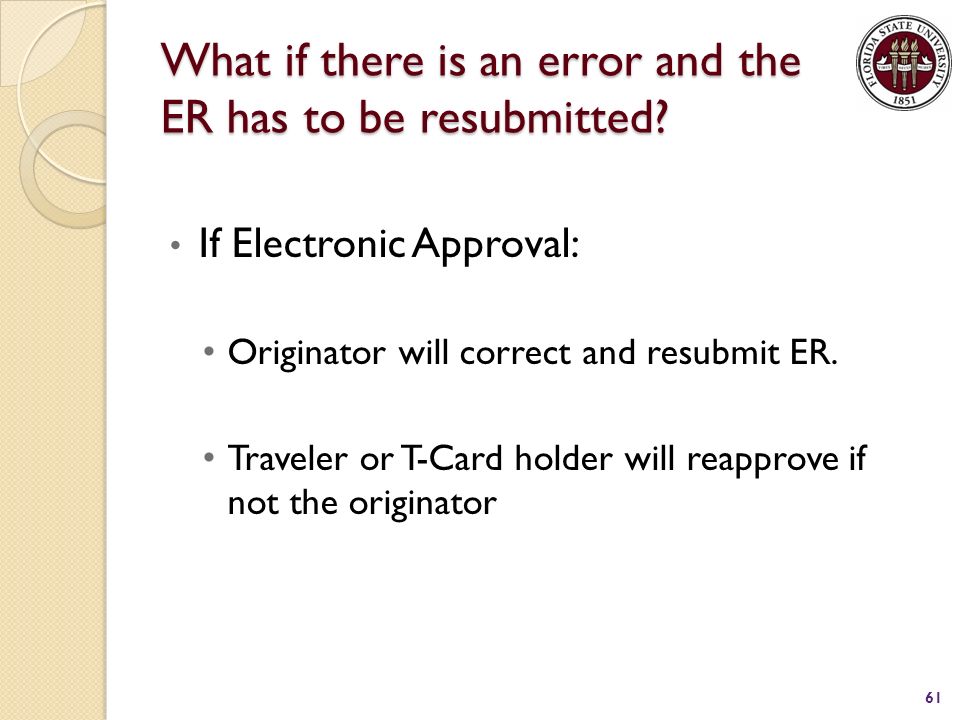 What if there is an error and the ER has to be resubmitted?

FLORIDA STATE UNIVERSITY 1851

• If Electronic Approval:

• Originator will correct and resubmit ER.

• Traveler or T-Card holder will reapprove if not the originator

61